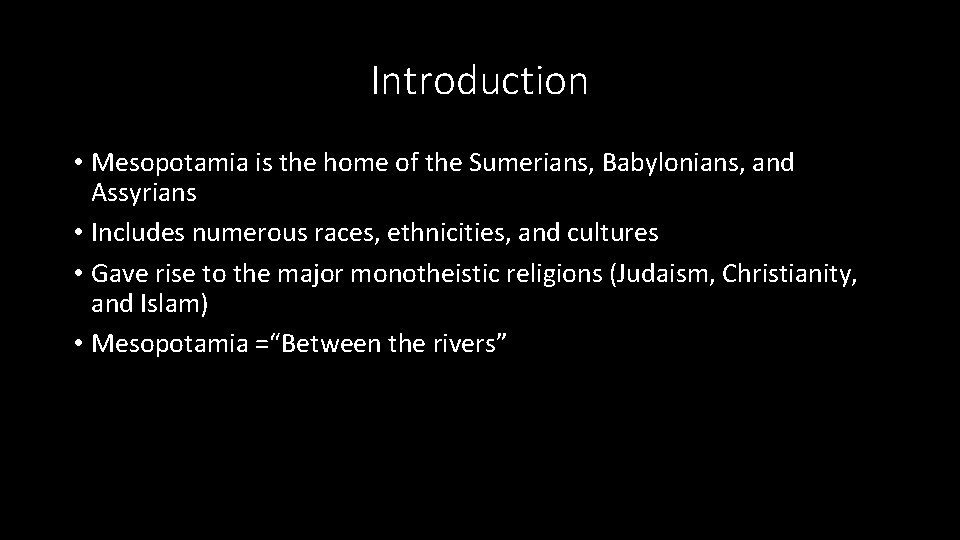 Introduction

• Mesopotamia is the home of the Sumerians, Babylonians, and Assyrians
• Includes numerous races, ethnicities, and cultures
• Gave rise to the major monotheistic religions (Judaism, Christianity, and Islam)
• Mesopotamia =“Between the rivers”